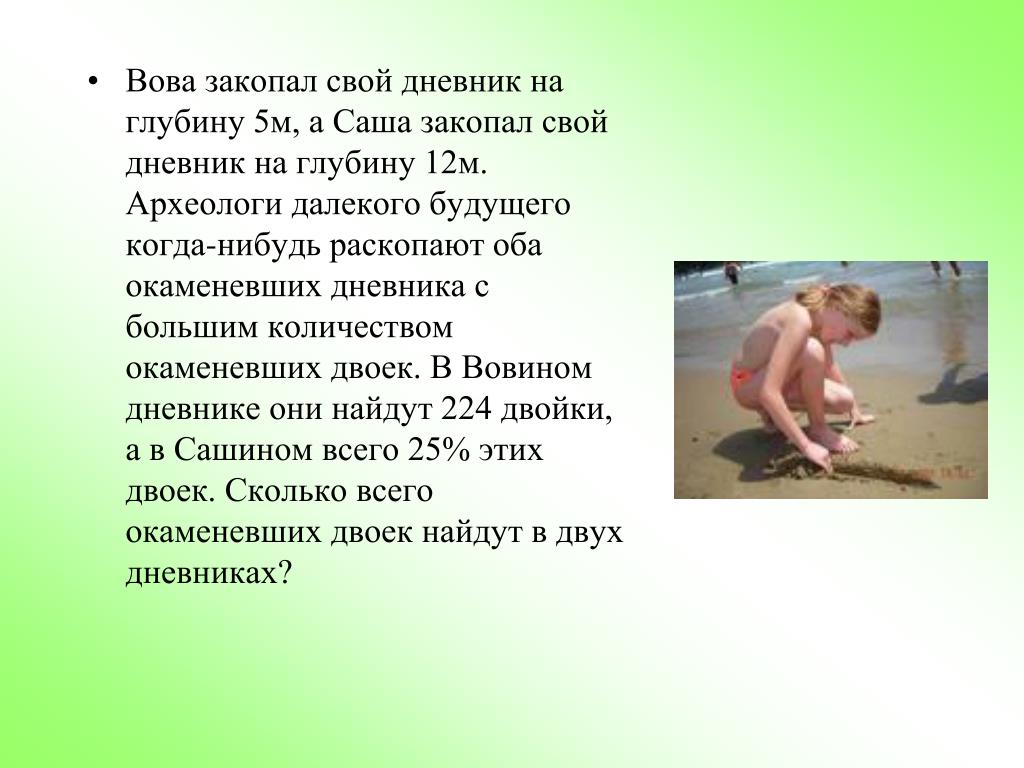 • Вова закопал свой дневник на глубину 5м, а Саша закопал свой дневник на глубину 12м. Археологи далекого будущего когда-нибудь раскопают оба окаменевших дневника с большим количеством окаменевших двоек. В Вовином дневнике они найдут 224 двойки, а в Сашином всего 25% этих двоек. Сколько всего окаменевших двоек найдут в двух дневниках?